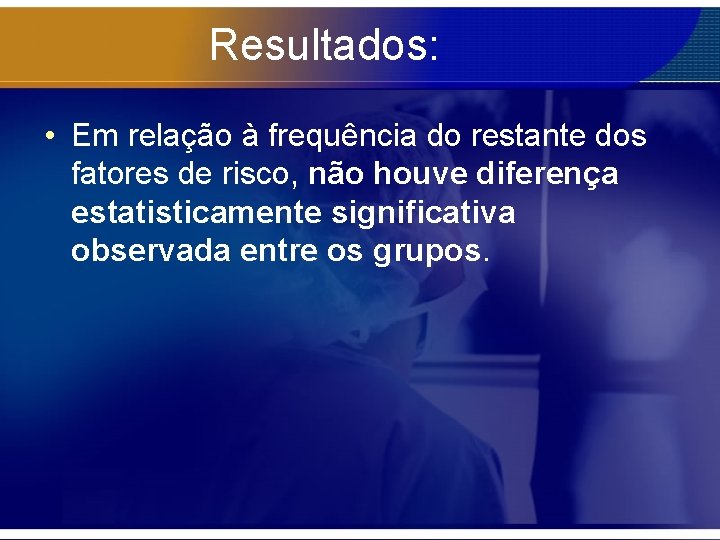 Resultados:

• Em relação à frequência do restante dos fatores de risco, não houve diferença estatisticamente significativa observada entre os grupos.